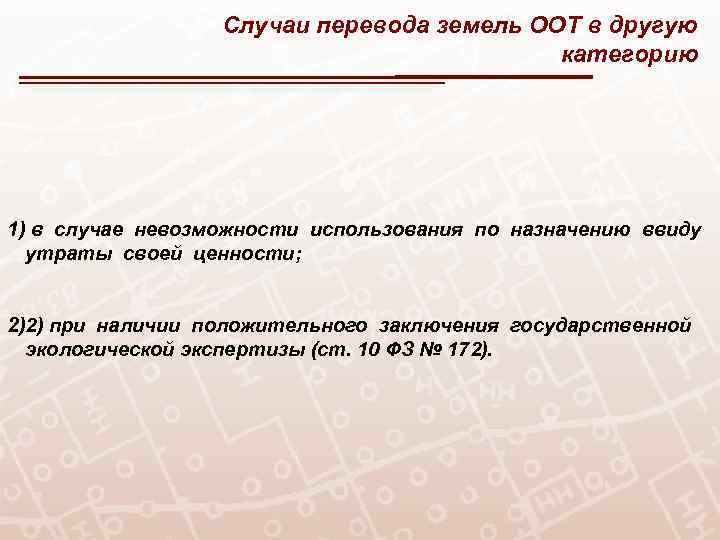 Случаи перевода земель ООТ в другую категорию

1) в случае невозможности использования по назначению ввиду утраты своей ценности;

2)2) при наличии положительного заключения государственной экологической экспертизы (ст. 10 ФЗ № 172).